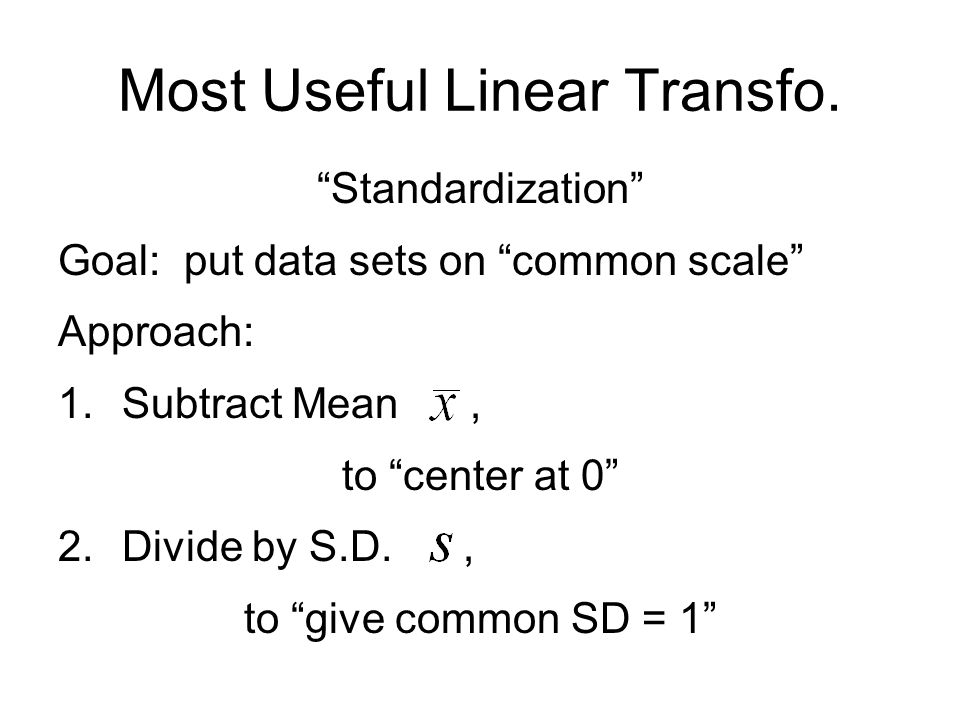 Most Useful Linear Transfo.

“Standardization”

Goal: put data sets on “common scale”

Approach:

1. Subtract Mean $\bar{x}$ ,

to “center at 0”

2. Divide by S.D. $s$ ,

to “give common SD = 1”